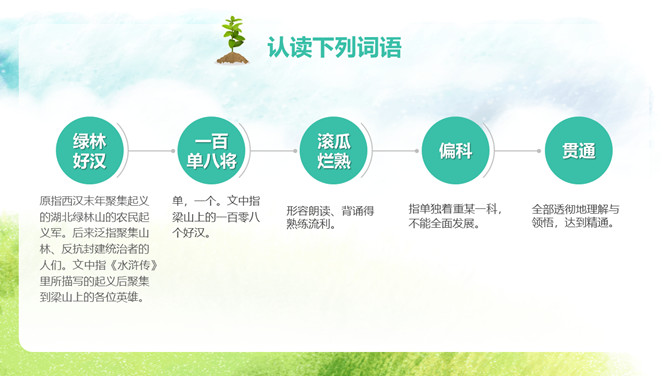 认读下列词语

绿林好汉

原指西汉末年聚集起义的湖北绿林山的农民起义军。后来泛指聚集山林、反抗封建统治者的人们。文中指《水浒传》里所描写的起义后聚集到梁山上的各位英雄。

一百单八将

单，一个。文中指梁山上的一百零八个好汉。

滚瓜烂熟

形容朗读、背诵得熟练流利。

偏科

指单独着重某一科，不能全面发展。

贯通

全部透彻地理解与领悟，达到精通。